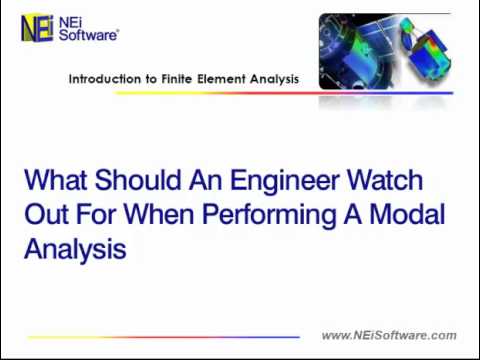 NEi NEi Software®

Introduction to Finite Element Analysis

What Should An Engineer Watch Out For When Performing A Modal Analysis

www.NEiSoftware.com